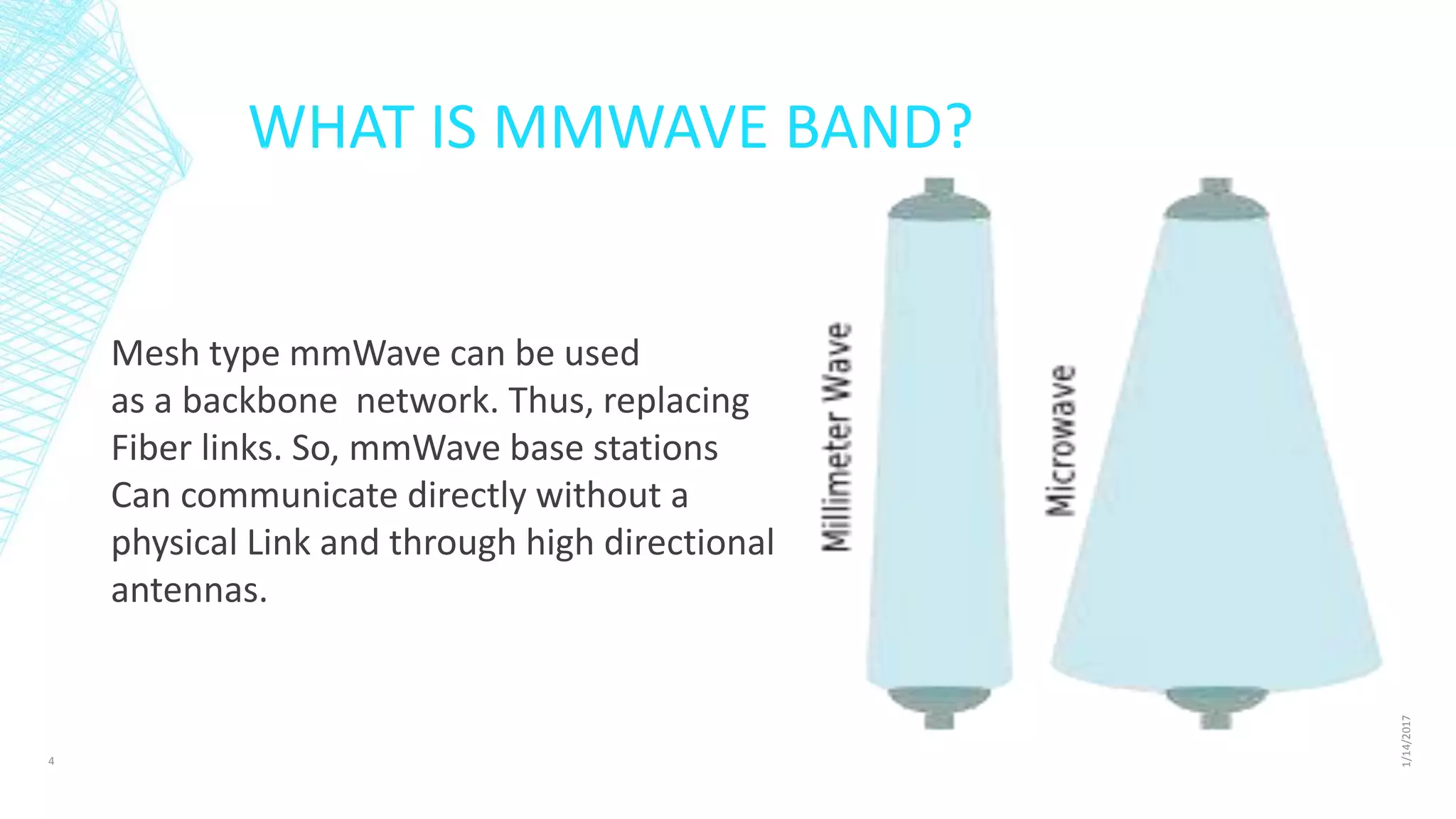 WHAT IS MMWAVE BAND?

Mesh type mmWave can be used as a backbone network. Thus, replacing Fiber links. So, mmWave base stations Can communicate directly without a physical Link and through high directional antennas.

Millimeter Wave

Microwave

4

1/14/2017